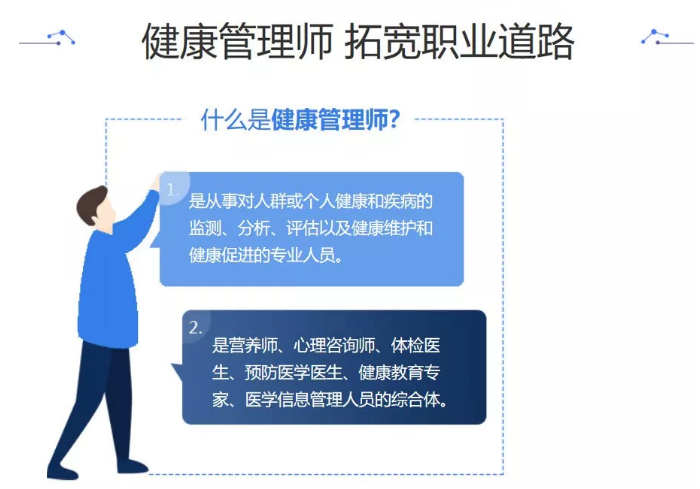 健康管理师 拓宽职业道路

什么是健康管理师?

1. 是从事对人群或个人健康和疾病的监测、分析、评估以及健康维护和健康促进的专业人员。

2. 是营养师、心理咨询师、体检医生、预防医学医生、健康教育专家、医学信息管理人员的综合体。